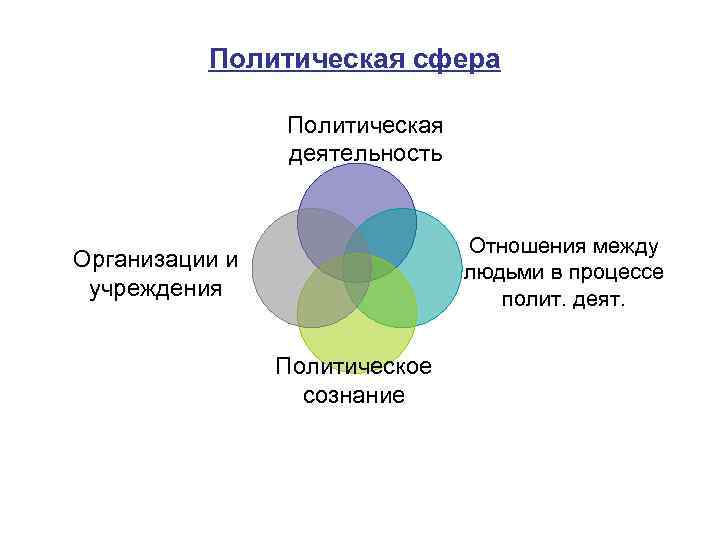 Политическая сфера

Политическая деятельность

Организации и учреждения

Отношения между людьми в процессе полит. деят.

Политическое сознание